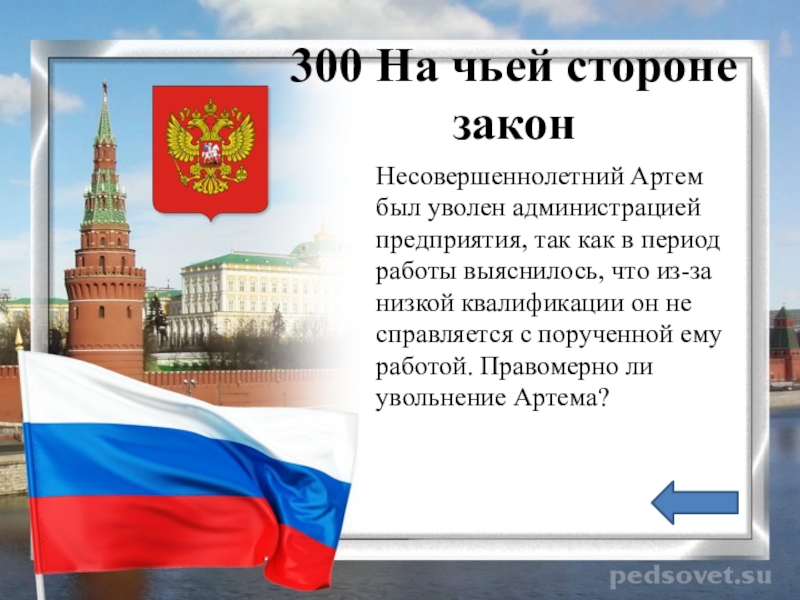 300 На чьей стороне закон

Несовершеннолетний Артем был уволен администрацией предприятия, так как в период работы выяснилось, что из-за низкой квалификации он не справляется с порученной ему работой. Правомерно ли увольнение Артема?

pedsovet.su